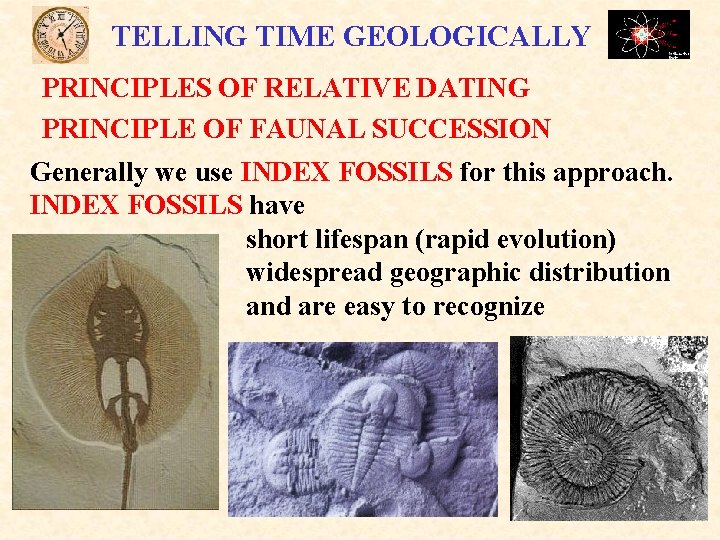 TELLING TIME GEOLOGICALLY

PRINCIPLES OF RELATIVE DATING

PRINCIPLE OF FAUNAL SUCCESSION

Generally we use INDEX FOSSILS for this approach.
INDEX FOSSILS have

short lifespan (rapid evolution)
widespread geographic distribution
and are easy to recognize